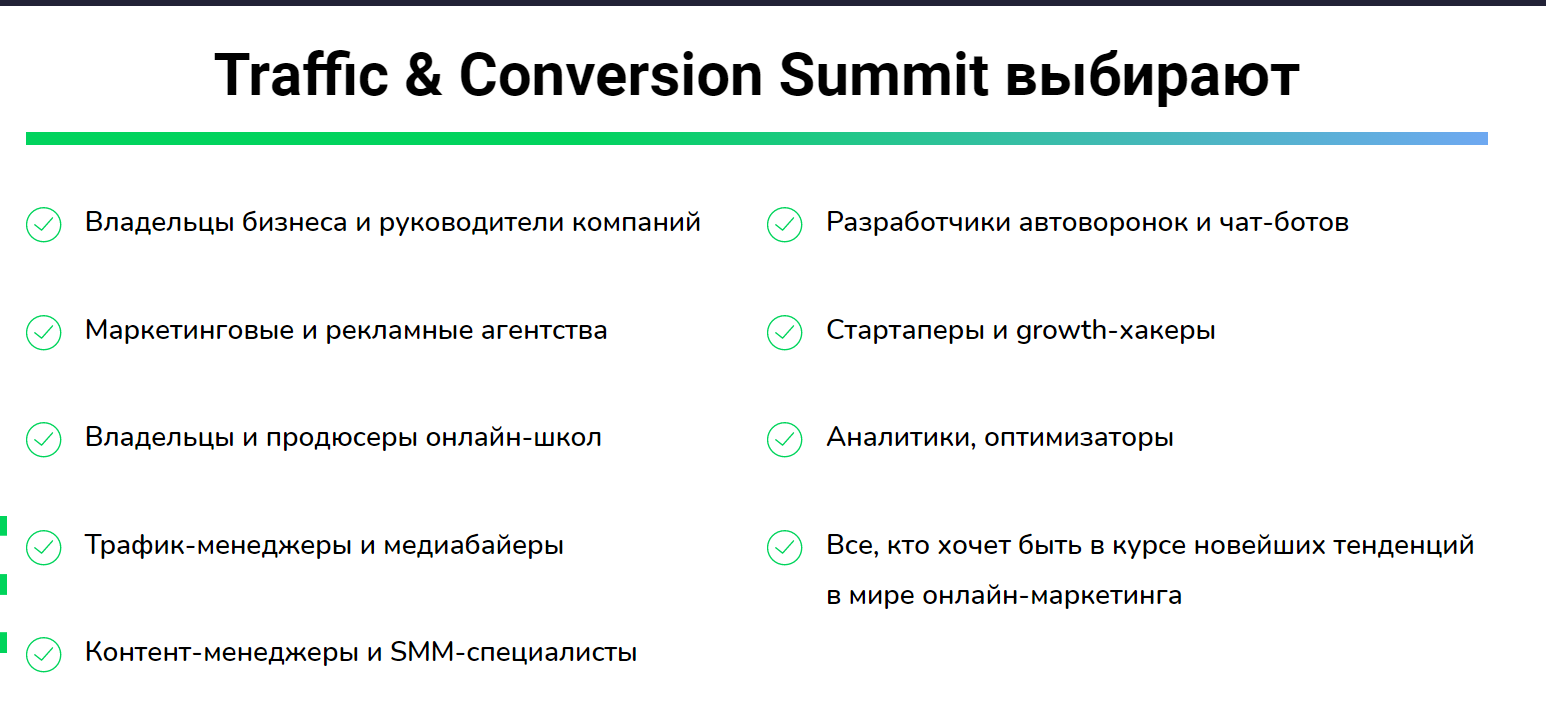 Traffic & Conversion Summit выбирают

Владельцы бизнеса и руководители компаний

Маркетинговые и рекламные агентства

Владельцы и продюсеры онлайн-школ

Трафик-менеджеры и медиабайеры

Контент-менеджеры и SMM-специалисты

Разработчики автоворонок и чат-ботов

Стартаперы и growth-хакеры

Аналитики, оптимизаторы

Все, кто хочет быть в курсе новейших тенденций в мире онлайн-маркетинга